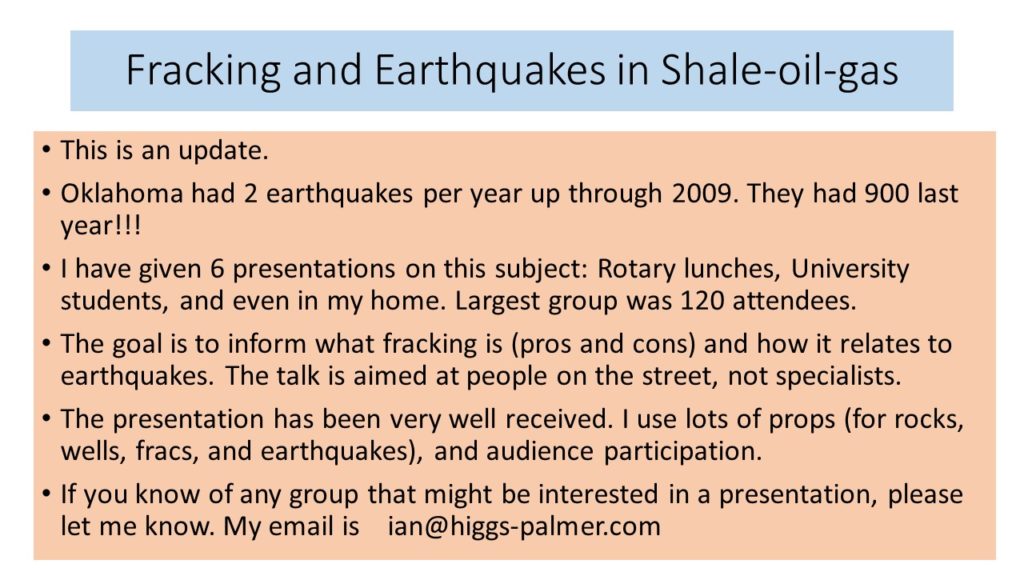 Fracking and Earthquakes in Shale-oil-gas

• This is an update.

• Oklahoma had 2 earthquakes per year up through 2009. They had 900 last year!!!

• I have given 6 presentations on this subject: Rotary lunches, University students, and even in my home. Largest group was 120 attendees.

• The goal is to inform what fracking is (pros and cons) and how it relates to earthquakes. The talk is aimed at people on the street, not specialists.

• The presentation has been very well received. I use lots of props (for rocks, wells, fracs, and earthquakes), and audience participation.

• If you know of any group that might be interested in a presentation, please let me know. My email is ian@higgs-palmer.com